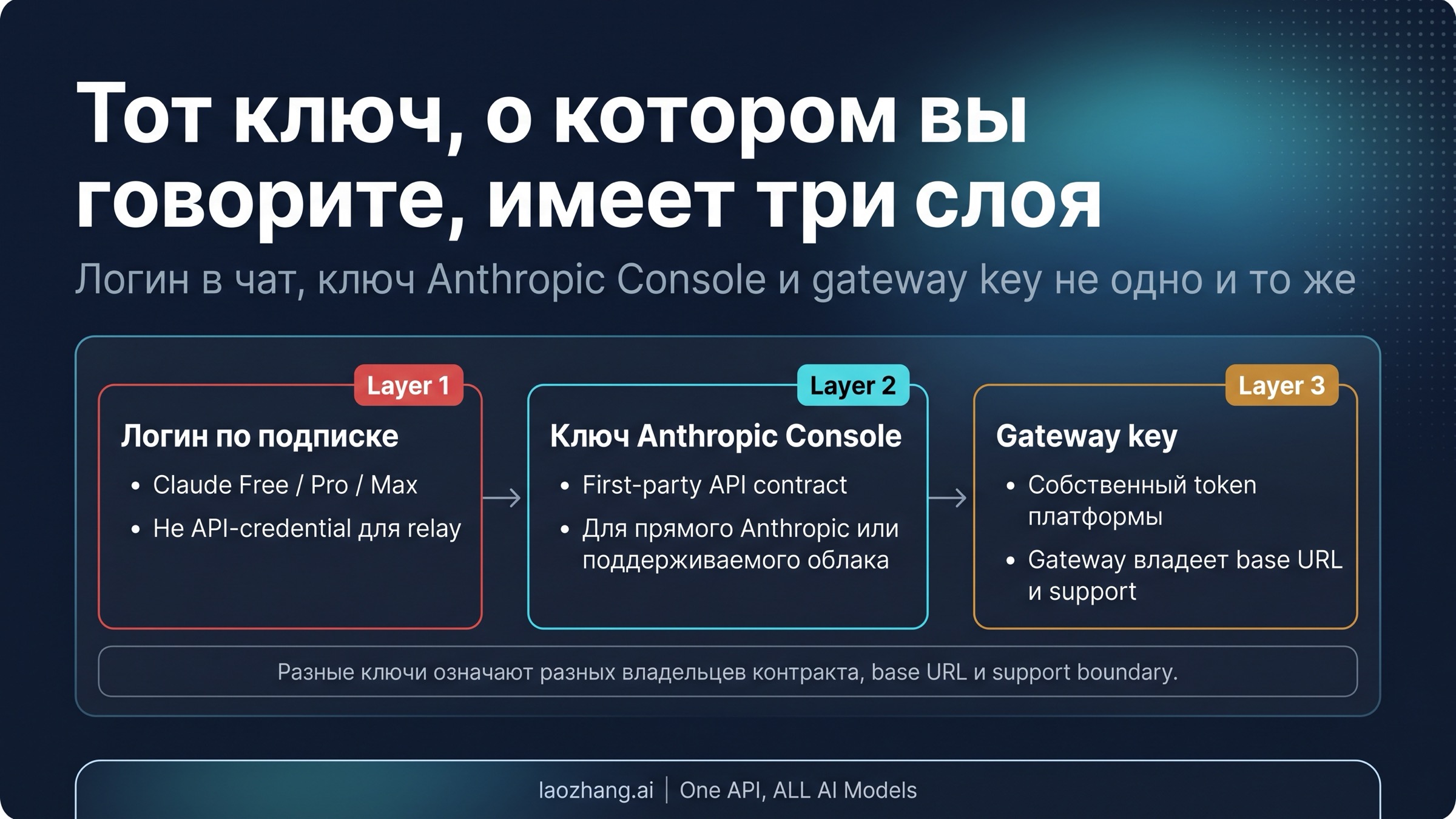 Тот ключ, о котором вы говорите, имеет три слоя

Логин в чат, ключ Anthropic Console и gateway key не одно и то же

Layer 1
Логин по подписке
• Claude Free / Pro / Max
• Не API-credential для relay

Layer 2
Ключ Anthropic Console
• First-party API contract
• Для прямого Anthropic или поддерживаемого облака

Layer 3
Gateway key
• Собственный token платформы
• Gateway владеет base URL и support

Разные ключи означают разных владельцев контракта, base URL и support boundary.

laozhang.ai | One API, ALL AI Models